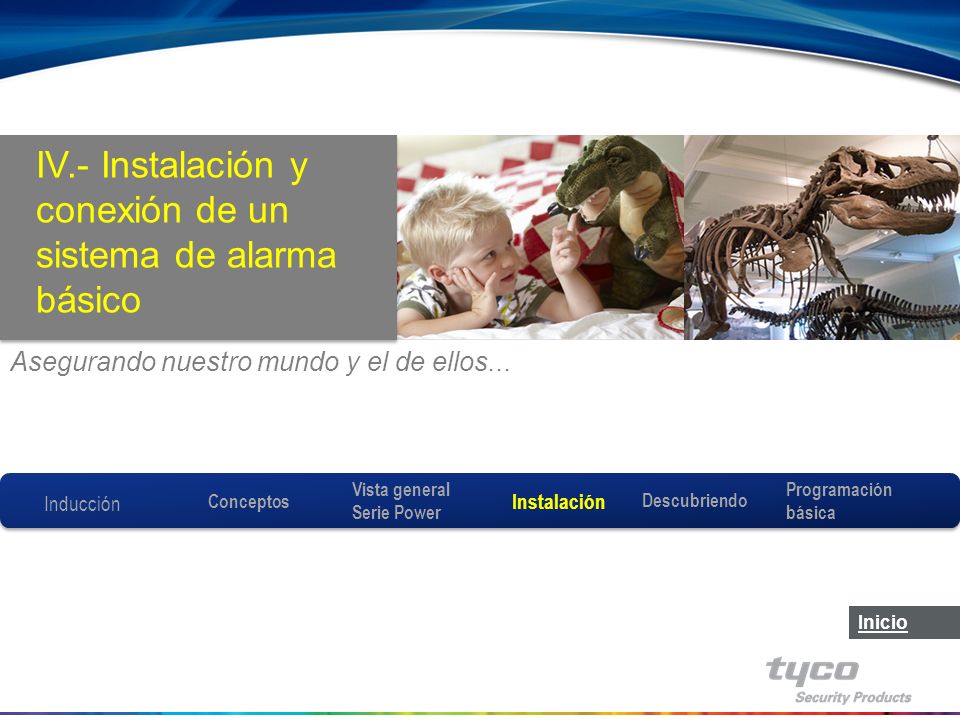 IV.- Instalación y conexión de un sistema de alarma básico

Asegurando nuestro mundo y el de ellos...

Inducción Conceptos Vista general Serie Power Instalación Descubriendo Programación básica

Inicio

tyco
Security Products